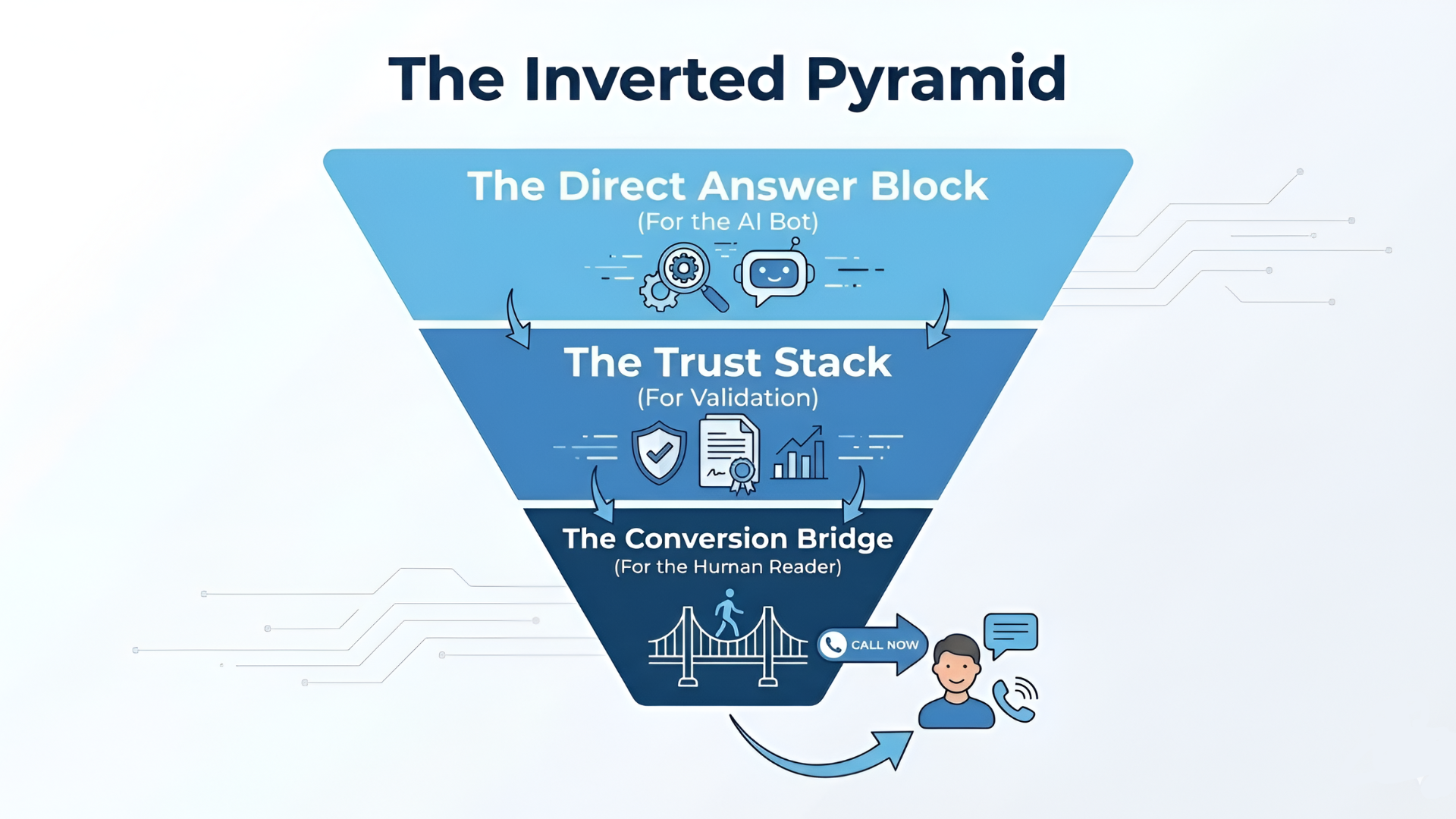 The Inverted Pyramid

The Direct Answer Block
(For the AI Bot)

The Trust Stack
(For Validation)

The Conversion Bridge
(For the Human Reader)

CALL NOW